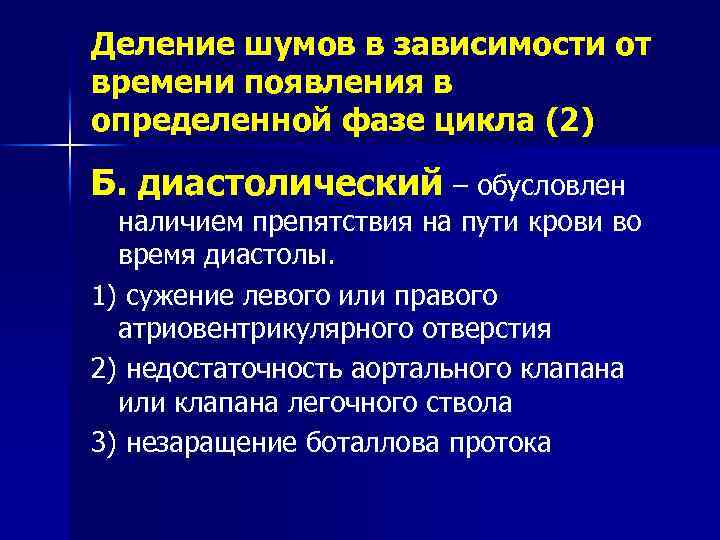 Деление шумов в зависимости от времени появления в определенной фазе цикла (2)

Б. диастолический – обусловлен наличием препятствия на пути крови во время диастолы.

1) сужение левого или правого атриовентрикулярного отверстия

2) недостаточность аортального клапана или клапана легочного ствола

3) незаращение боталлова протока